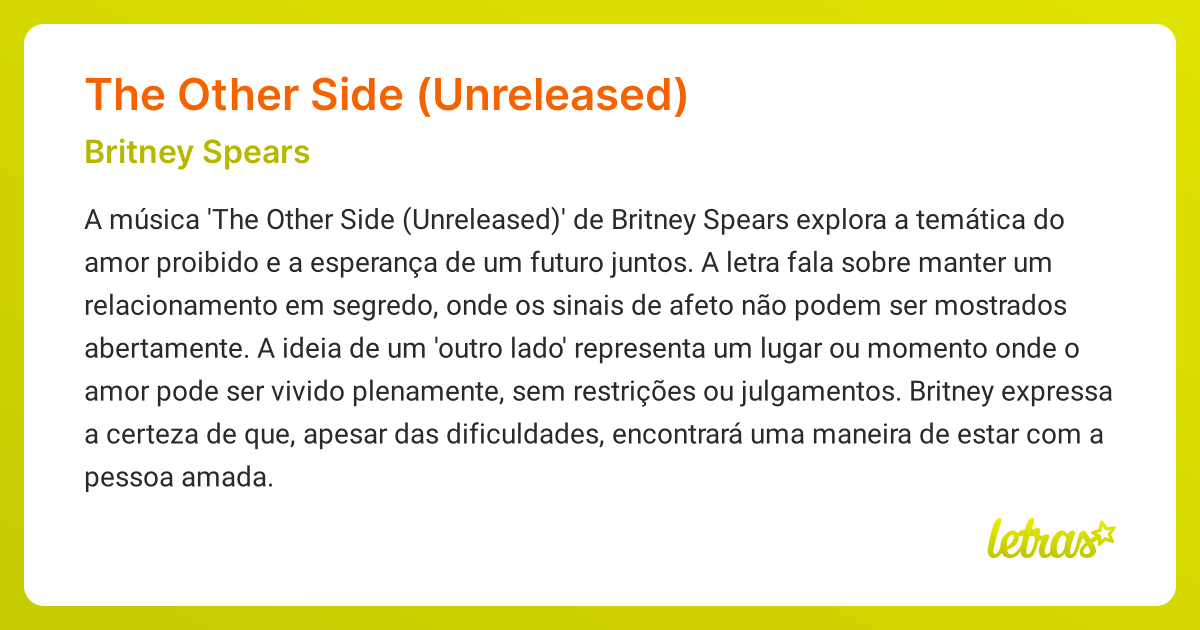 The Other Side (Unreleased)

Britney Spears

A música 'The Other Side (Unreleased)' de Britney Spears explora a temática do amor proibido e a esperança de um futuro juntos. A letra fala sobre manter um relacionamento em segredo, onde os sinais de afeto não podem ser mostrados abertamente. A ideia de um 'outro lado' representa um lugar ou momento onde o amor pode ser vivido plenamente, sem restrições ou julgamentos. Britney expressa a certeza de que, apesar das dificuldades, encontrará uma maneira de estar com a pessoa amada.

letras